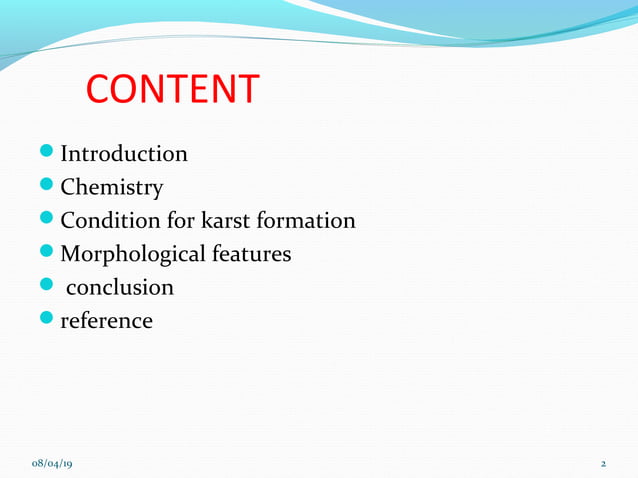 CONTENT

- Introduction
- Chemistry
- Condition for karst formation
- Morphological features
- conclusion
- reference

08/04/19

2